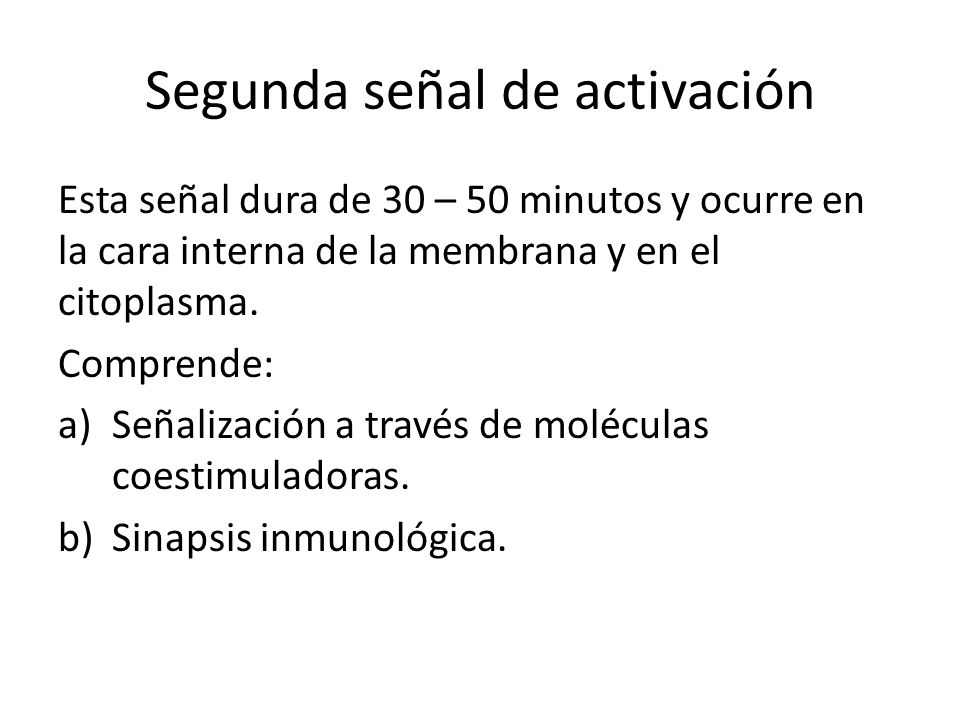 Segunda señal de activación

Esta señal dura de 30 – 50 minutos y ocurre en la cara interna de la membrana y en el citoplasma.

Comprende:

a) Señalización a través de moléculas coestimuladoras.

b) Sinapsis inmunológica.